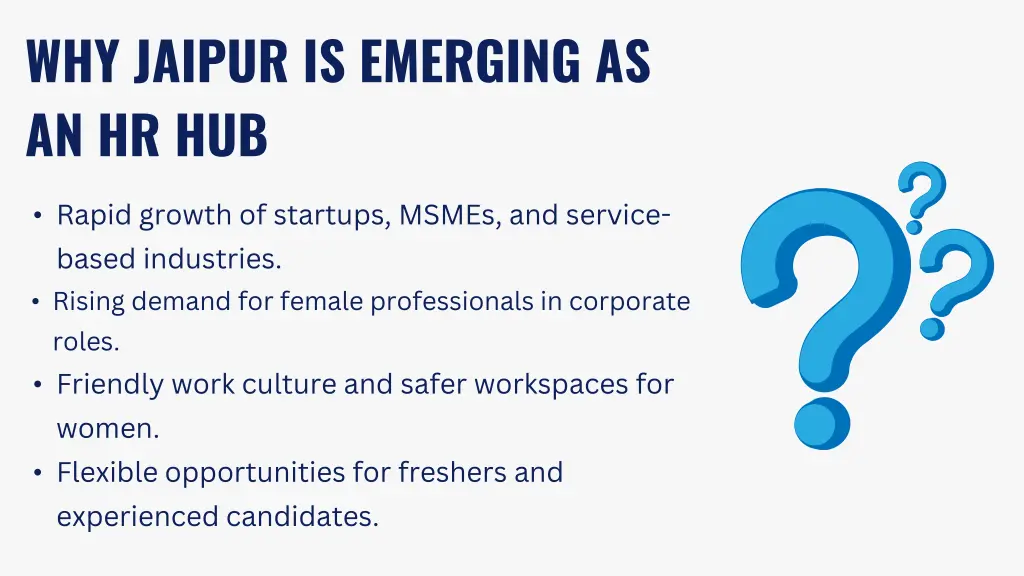 WHY JAIPUR IS EMERGING AS AN HR HUB

• Rapid growth of startups, MSMEs, and service-based industries.
• Rising demand for female professionals in corporate roles.
• Friendly work culture and safer workspaces for women.
• Flexible opportunities for freshers and experienced candidates.